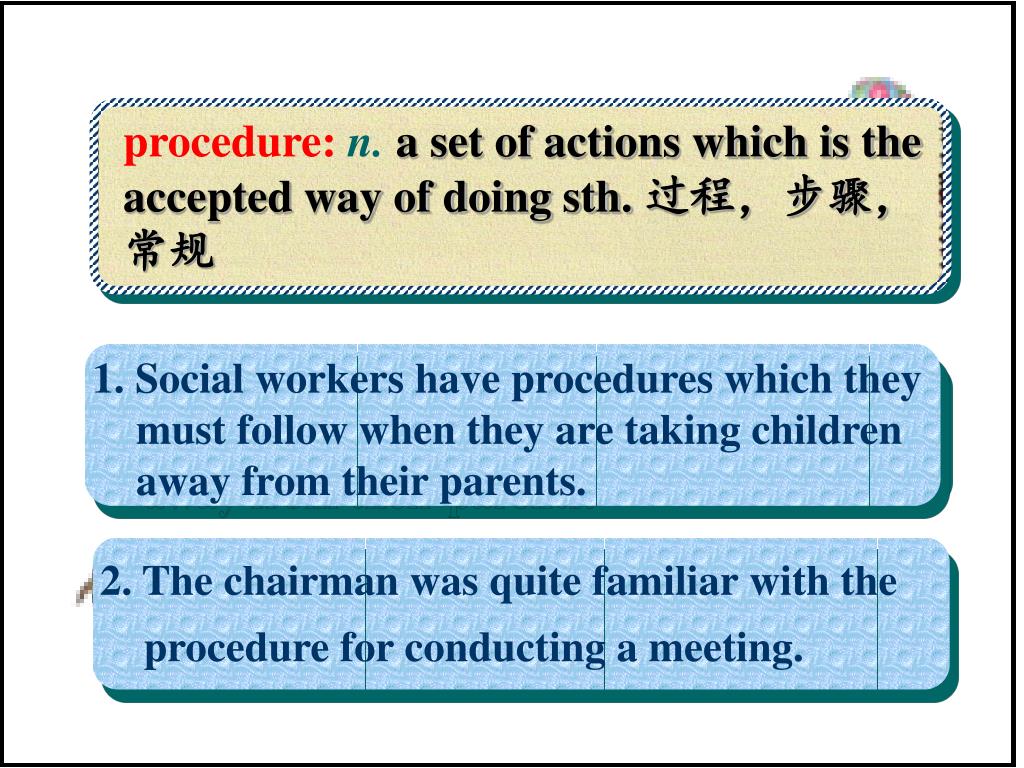 procedure: n. a set of actions which is the accepted way of doing sth. 过程，步骤，常规

1. Social workers have procedures which they must follow when they are taking children away from their parents.

2. The chairman was quite familiar with the procedure for conducting a meeting.